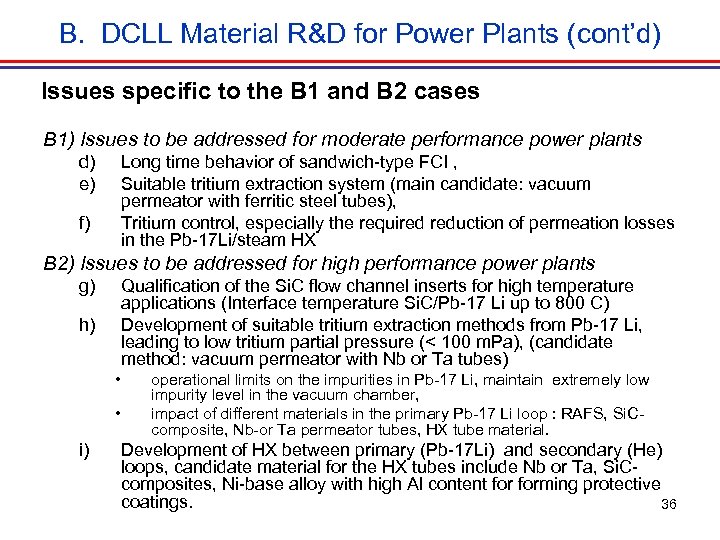 B. DCLL Material R&D for Power Plants (cont'd)

Issues specific to the B1 and B2 cases

B1) Issues to be addressed for moderate performance power plants

d) Long time behavior of sandwich-type FCI ,

e) Suitable tritium extraction system (main candidate: vacuum permeator with ferritic steel tubes),

f) Tritium control, especially the required reduction of permeation losses in the Pb-17Li/steam HX

B2) Issues to be addressed for high performance power plants

g) Qualification of the SiC flow channel inserts for high temperature applications (Interface temperature SiC/Pb-17 Li up to 800 C)

h) Development of suitable tritium extraction methods from Pb-17 Li, leading to low tritium partial pressure (< 100 mPa), (candidate method: vacuum permeator with Nb or Ta tubes)

• operational limits on the impurities in Pb-17 Li, maintain extremely low impurity level in the vacuum chamber,

• impact of different materials in the primary Pb-17 Li loop : RAFS, SiC-composite, Nb-or Ta permeator tubes, HX tube material.

i) Development of HX between primary (Pb-17Li) and secondary (He) loops, candidate material for the HX tubes include Nb or Ta, SiC-composites, Ni-base alloy with high Al content for forming protective coatings.

36